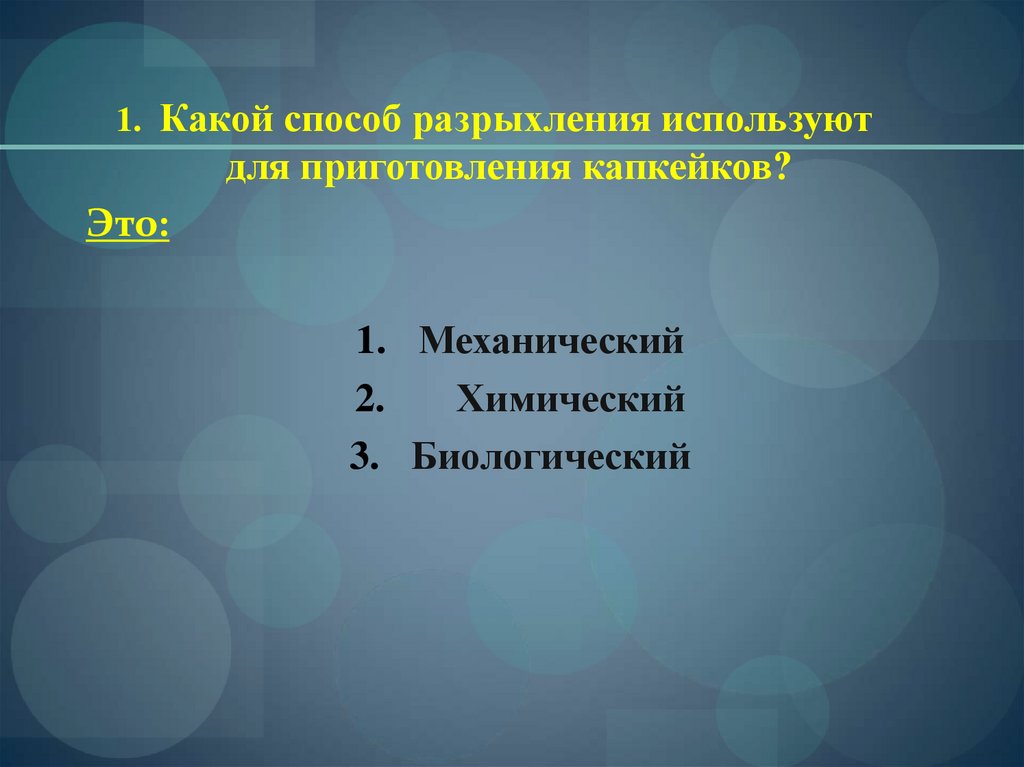 1. Какой способ разрыхления используют для приготовления капкейков?

Это:

1. Механический
2. Химический
3. Биологический